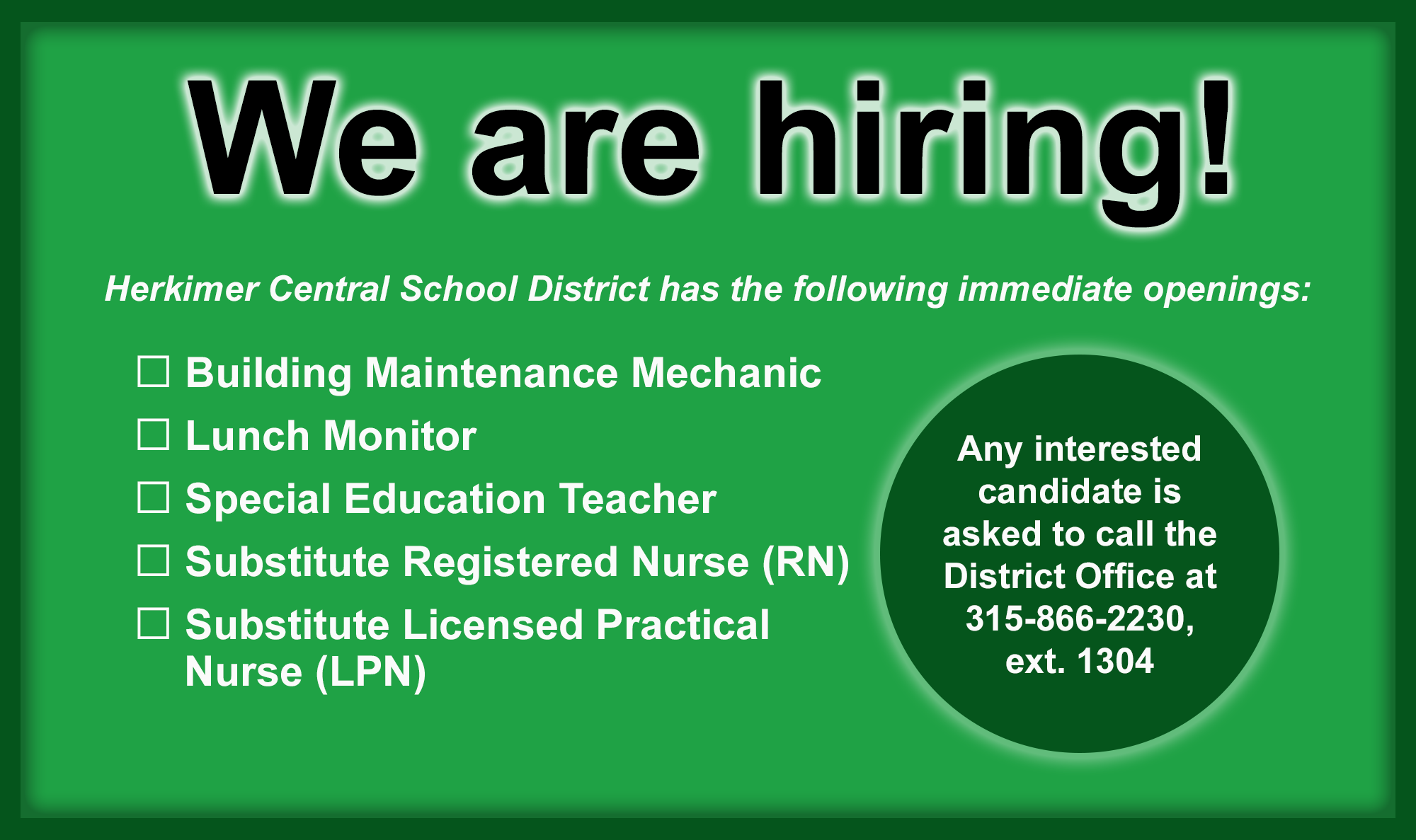 We are hiring!

Herkimer Central School District has the following immediate openings:

☐ Building Maintenance Mechanic
☐ Lunch Monitor
☐ Special Education Teacher
☐ Substitute Registered Nurse (RN)
☐ Substitute Licensed Practical Nurse (LPN)

Any interested candidate is asked to call the District Office at 315-866-2230, ext. 1304